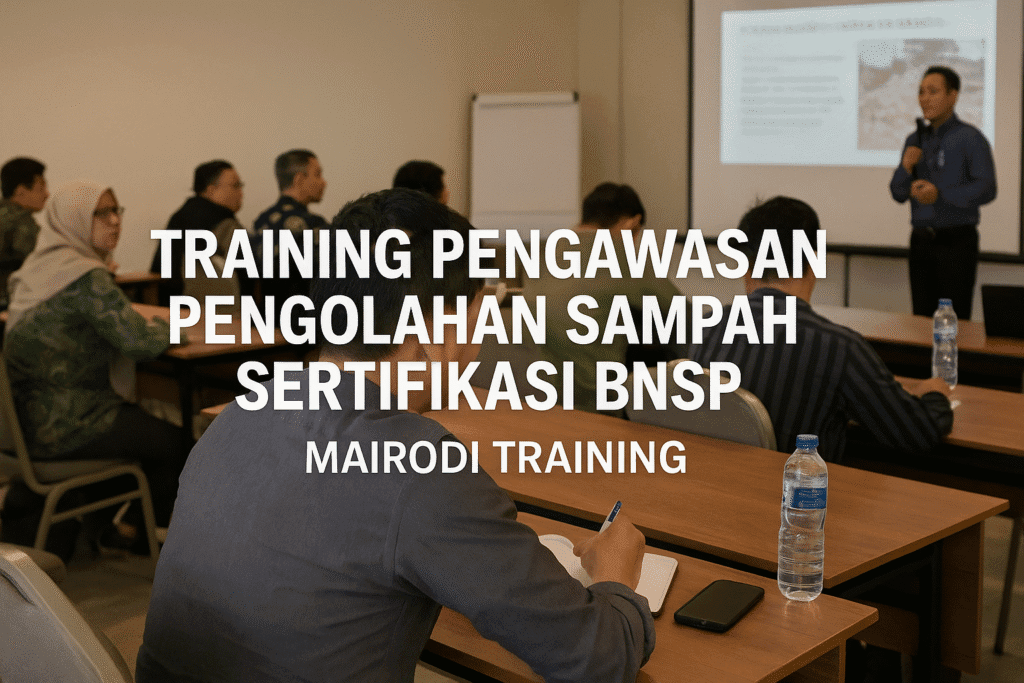 TRAINING PENGAWASAN PENGOLAHAN SAMPAH SERTIFIKASI BNSP

MAIRODI TRAINING